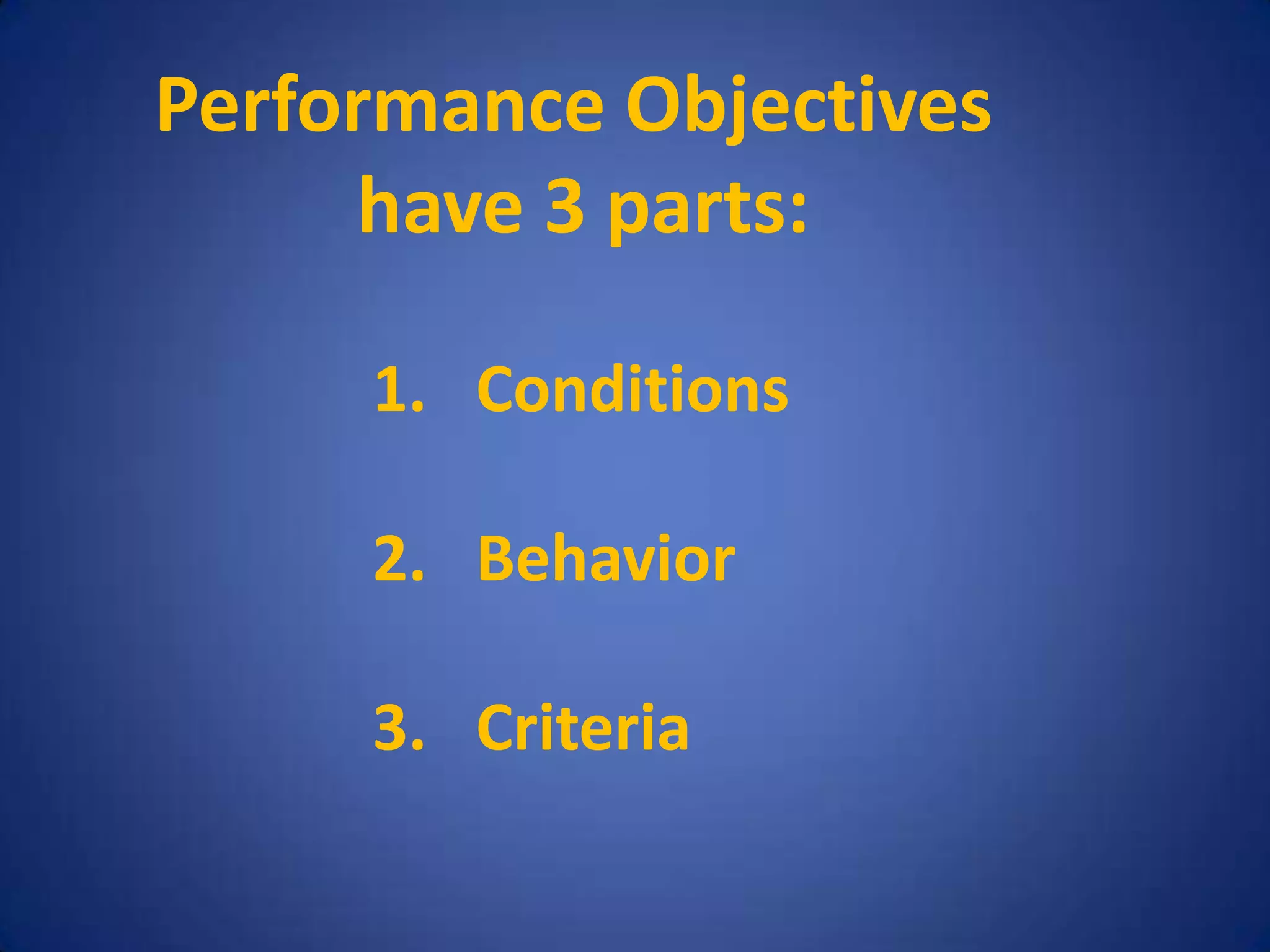 Performance Objectives have 3 parts:

1. Conditions

2. Behavior

3. Criteria